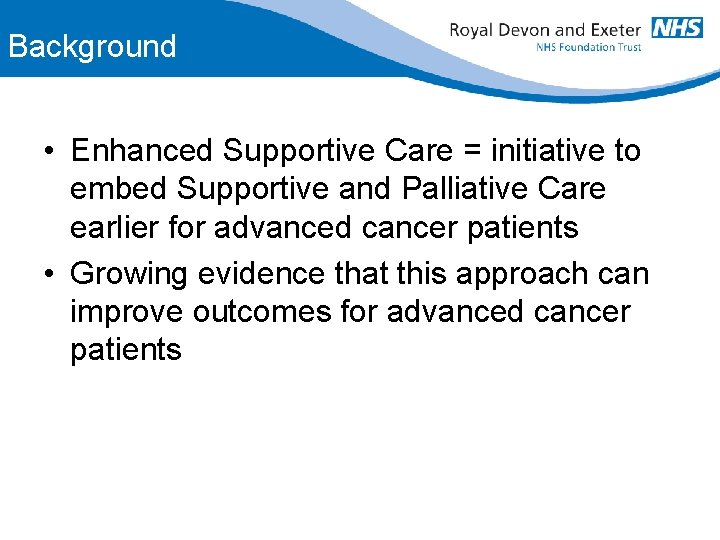 Background

Royal Devon and Exeter NHS
NHS Foundation Trust

• Enhanced Supportive Care = initiative to embed Supportive and Palliative Care earlier for advanced cancer patients
• Growing evidence that this approach can improve outcomes for advanced cancer patients